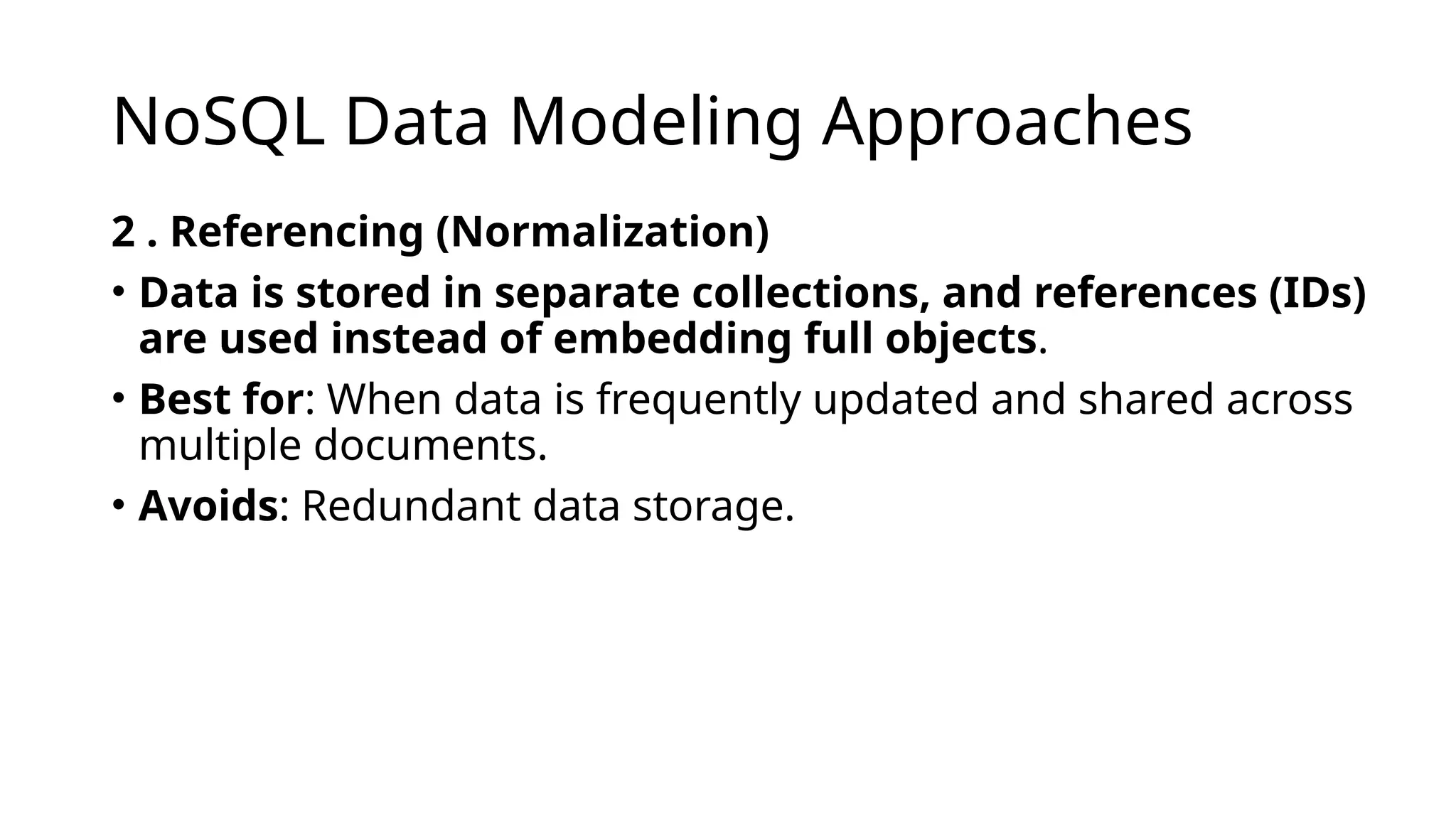 NoSQL Data Modeling Approaches

2 . Referencing (Normalization)

• Data is stored in separate collections, and references (IDs) are used instead of embedding full objects.

• Best for: When data is frequently updated and shared across multiple documents.

• Avoids: Redundant data storage.